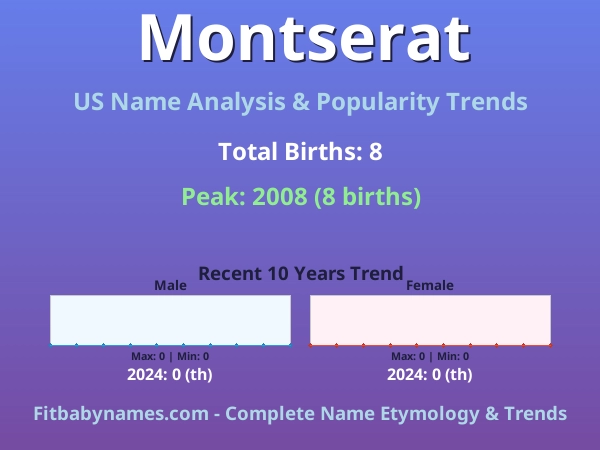 Montserat

US Name Analysis & Popularity Trends

Total Births: 8

Peak: 2008 (8 births)

Recent 10 Years Trend

Male

Max: 0 | Min: 0

2024: 0 (th)

Female

Max: 0 | Min: 0

2024: 0 (th)

Fitbabynames.com - Complete Name Etymology & Trends